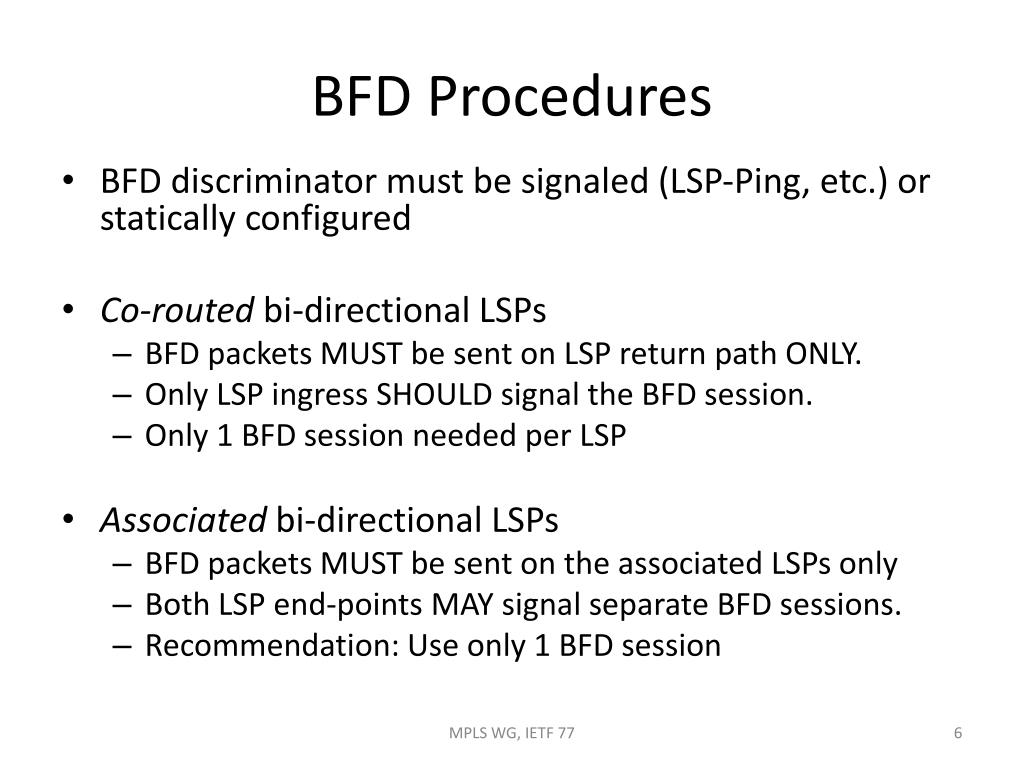 BFD Procedures

• BFD discriminator must be signaled (LSP-Ping, etc.) or statically configured

• Co-routed bi-directional LSPs
– BFD packets MUST be sent on LSP return path ONLY.
– Only LSP ingress SHOULD signal the BFD session.
– Only 1 BFD session needed per LSP

• Associated bi-directional LSPs
– BFD packets MUST be sent on the associated LSPs only
– Both LSP end-points MAY signal separate BFD sessions.
– Recommendation: Use only 1 BFD session

MPLS WG, IETF 77

6